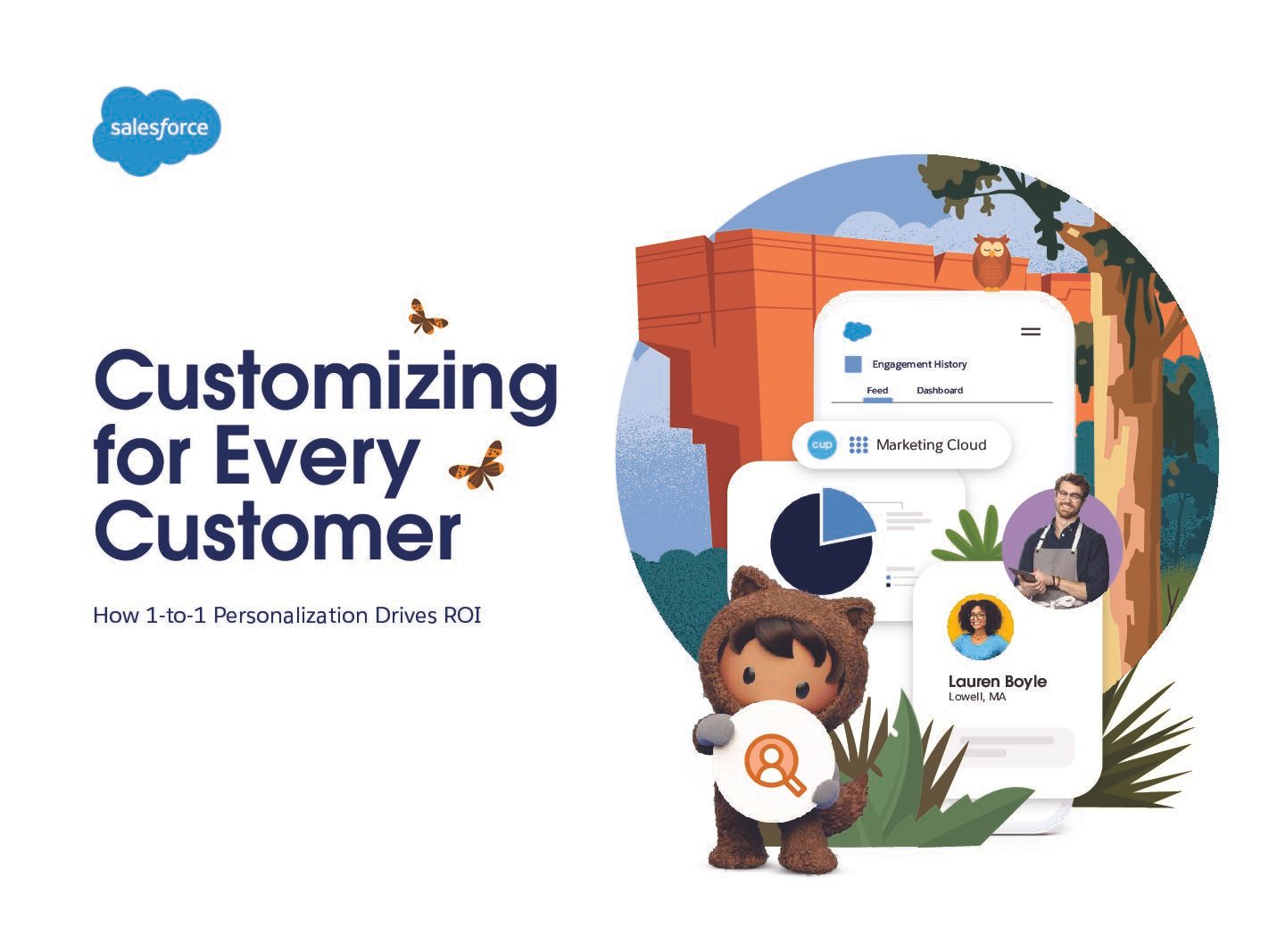 salesforce

Customizing for Every Customer

How 1-to-1 Personalization Drives ROI

Engagement History

Feed

Dashboard

cup

Marketing Cloud

Lauren Boyle

Lowell, MA